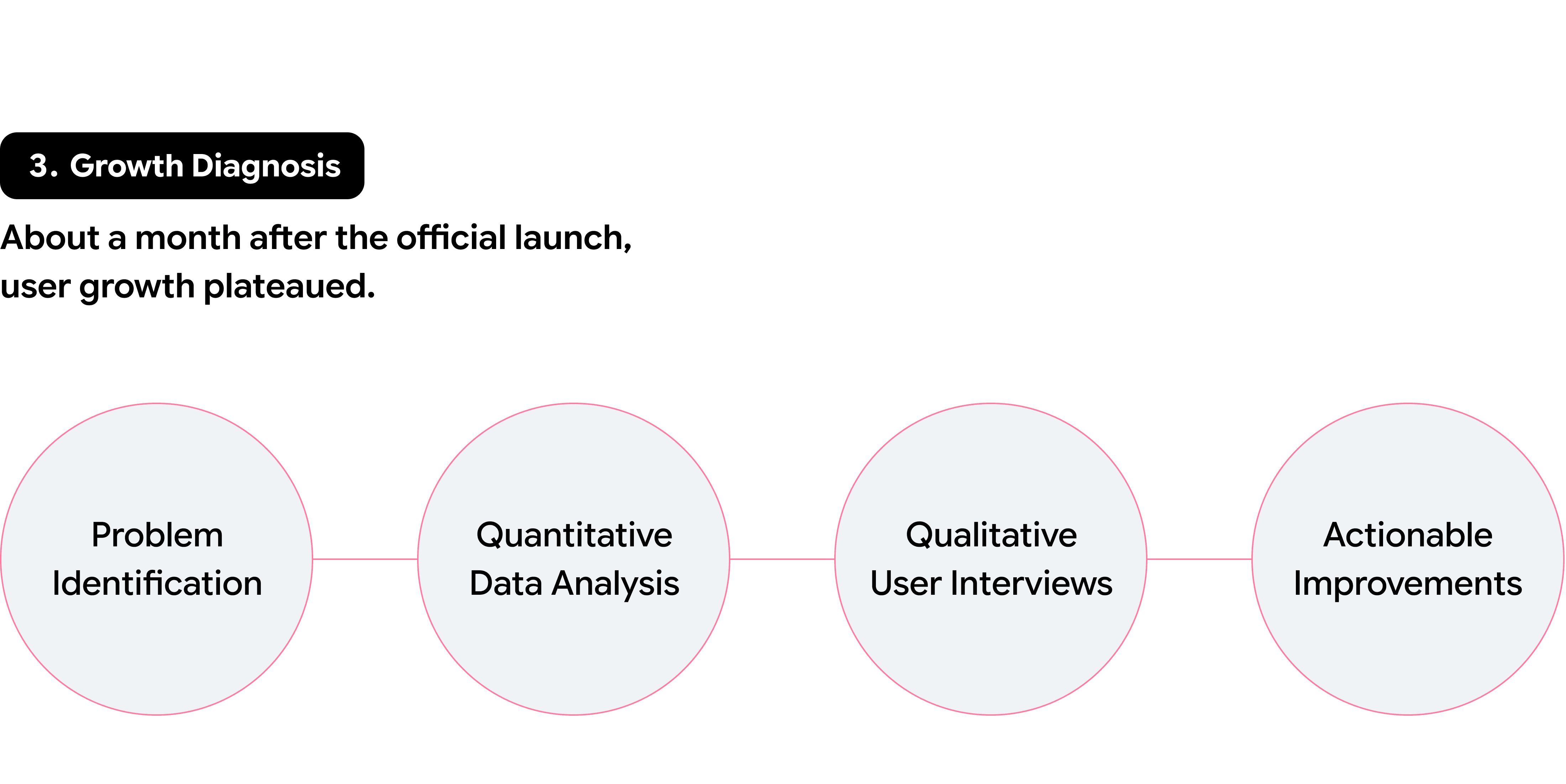 3. Growth Diagnosis

About a month after the official launch, user growth plateaued.

Problem Identification

Quantitative Data Analysis

Qualitative User Interviews

Actionable Improvements